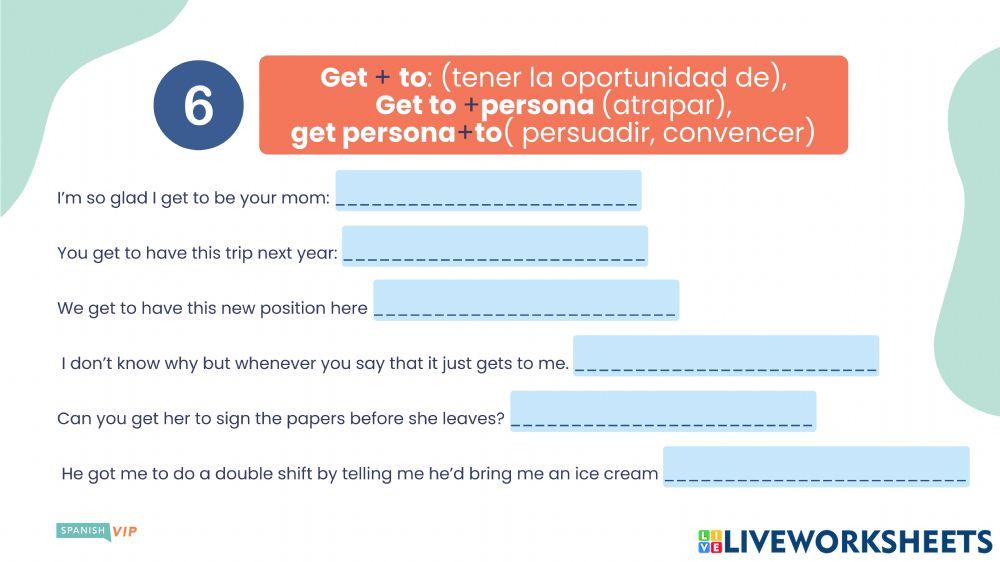 6

Get + to: (tener la oportunidad de), Get to +persona (atrapar), get persona+to( persuadir, convencer)

I'm so glad I get to be your mom: _________________________

You get to have this trip next year: _________________________

We get to have this new position here _________________________

I don't know why but whenever you say that it just gets to me. _________________________

Can you get her to sign the papers before she leaves? _________________________

He got me to do a double shift by telling me he'd bring me an ice cream _________________________

SPANISH VIP

LIVEWORKSHEETS